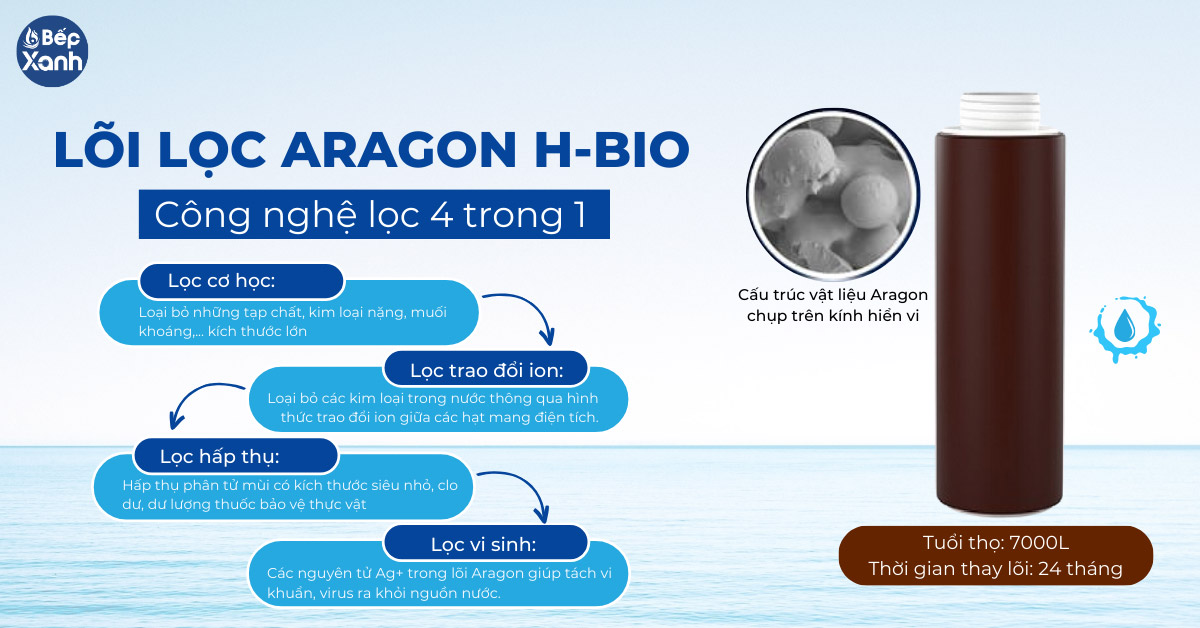 Bếp Xanh

LÕI LỌC ARAGON H-BIO

Công nghệ lọc 4 trong 1

Lọc cơ học:
Loại bỏ những tạp chất, kim loại nặng, muối khoáng,... kích thước lớn

Lọc trao đổi ion:
Loại bỏ các kim loại trong nước thông qua hình thức trao đổi ion giữa các hạt mang điện tích.

Lọc hấp thụ:
Hấp thụ phân tử mùi có kích thước siêu nhỏ, clo dư, dư lượng thuốc bảo vệ thực vật

Lọc vi sinh:
Các nguyên tử Ag+ trong lõi Aragon giúp tách vi khuẩn, virus ra khỏi nguồn nước.

Cấu trúc vật liệu Aragon chụp trên kính hiển vi

Tuổi thọ: 7000L
Thời gian thay lõi: 24 tháng